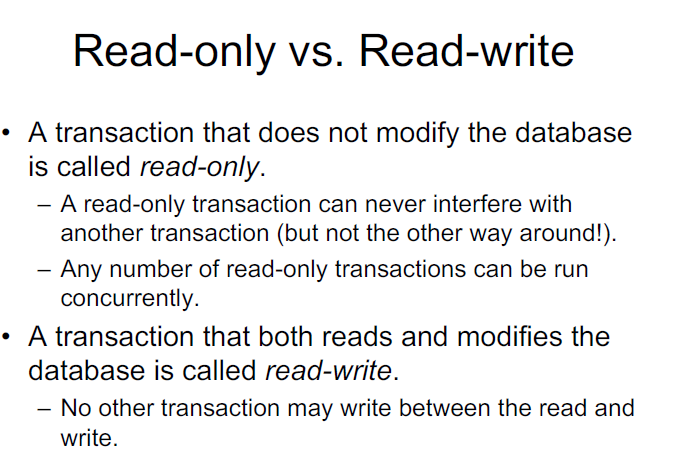 Read-only vs. Read-write

• A transaction that does not modify the database is called read-only.
  – A read-only transaction can never interfere with another transaction (but not the other way around!).
  – Any number of read-only transactions can be run concurrently.
• A transaction that both reads and modifies the database is called read-write.
  – No other transaction may write between the read and write.